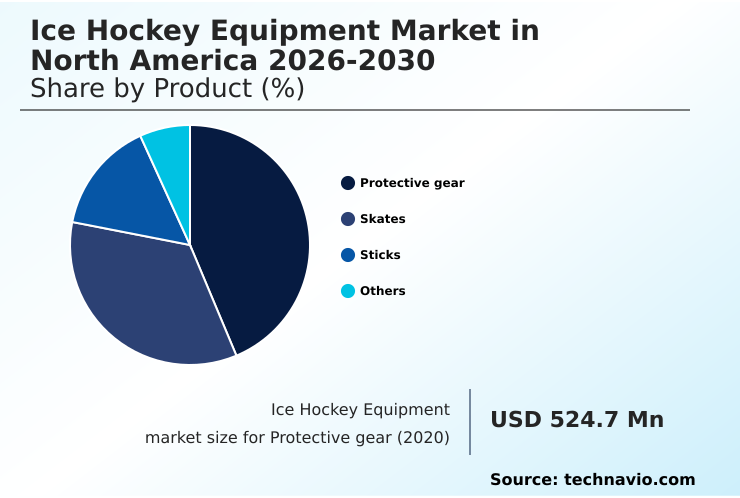 Ice Hockey Equipment Market in North America 2026-2030
Share by Product (%)

Protective gear
Skates
Sticks
Others

Ice Hockey Equipment market size for Protective gear (2020)

USD 524.7 Mn

Source: technavio.com